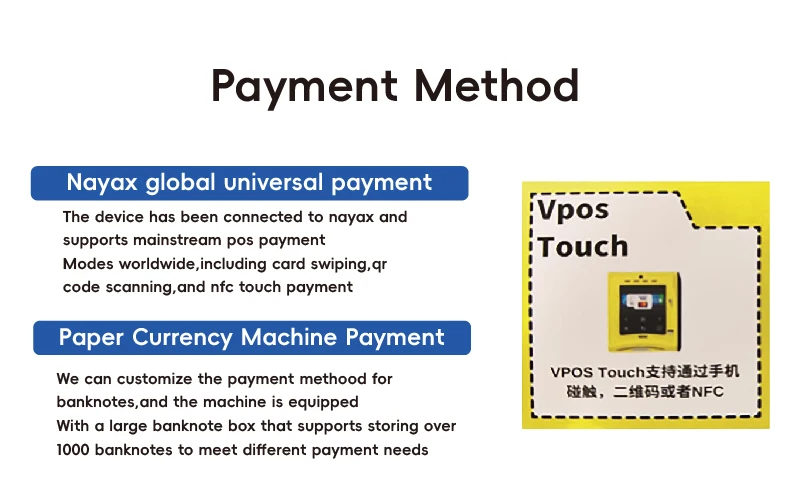 Payment Method

Nayax global universal payment

The device has been connected to nayax and supports mainstream pos payment
Modes worldwide,including card swiping,qr code scanning,and nfc touch payment

Paper Currency Machine Payment

We can customize the payment method for banknotes,and the machine is equipped
With a large banknote box that supports storing over 1000 banknotes to meet different payment needs

Vpos Touch

VPOS Touch支持通过手机碰触，二维码或者NFC